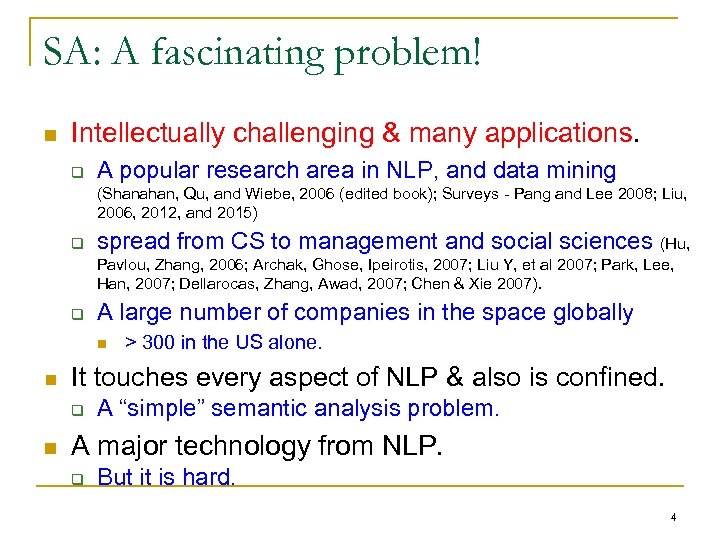 SA: A fascinating problem!

Intellectually challenging & many applications.

A popular research area in NLP, and data mining (Shanahan, Qu, and Wiebe, 2006 (edited book); Surveys - Pang and Lee 2008; Liu, 2006, 2012, and 2015)

spread from CS to management and social sciences (Hu, Pavlou, Zhang, 2006; Archak, Ghose, Ipeirotis, 2007; Liu Y, et al 2007; Park, Lee, Han, 2007; Dellarocas, Zhang, Awad, 2007; Chen & Xie 2007).

A large number of companies in the space globally

> 300 in the US alone.

It touches every aspect of NLP & also is confined.

A "simple" semantic analysis problem.

A major technology from NLP.

But it is hard.

4